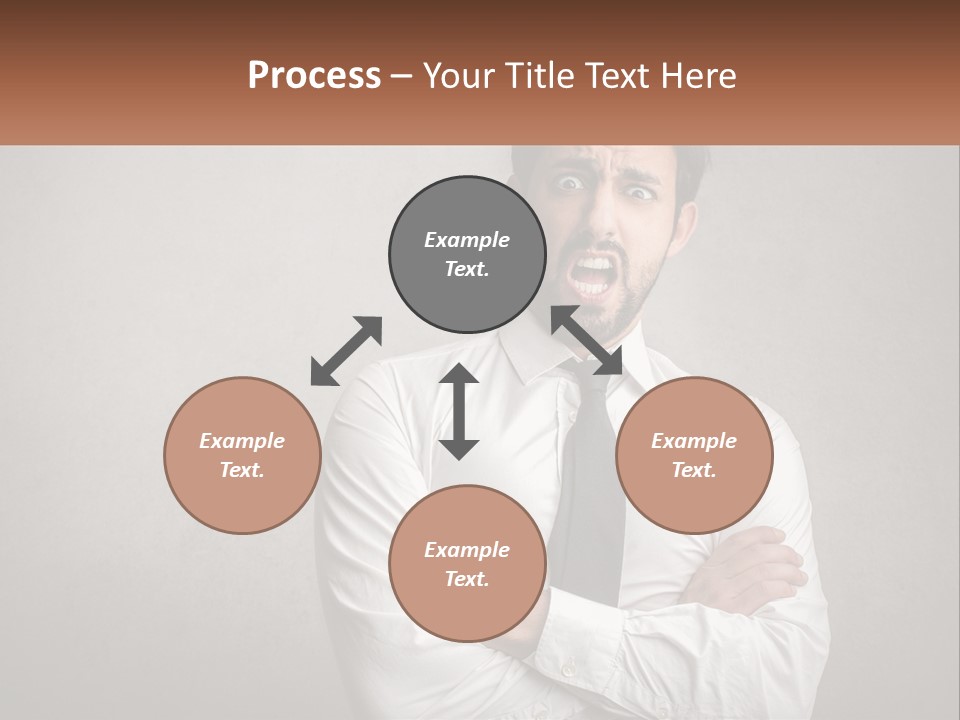 Process – Your Title Text Here

Example Text.

Example Text.

Example Text.

Example Text.